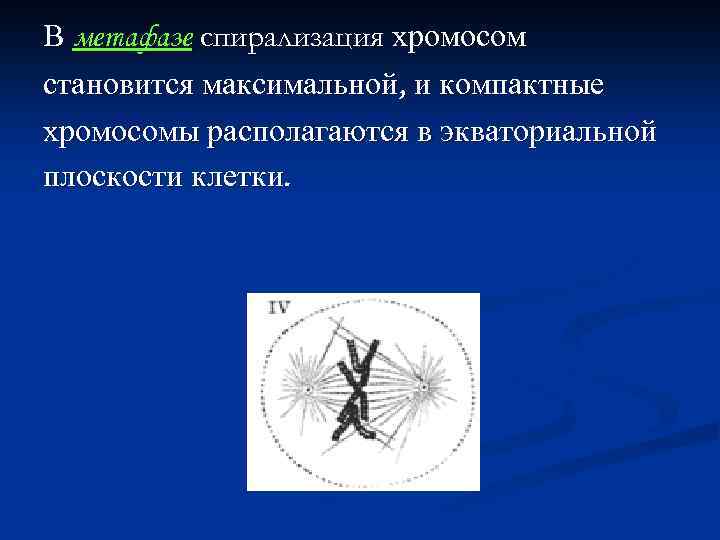 В метафазе спирализация хромосом становится максимальной, и компактные хромосомы располагаются в экваториальной плоскости клетки.

IV